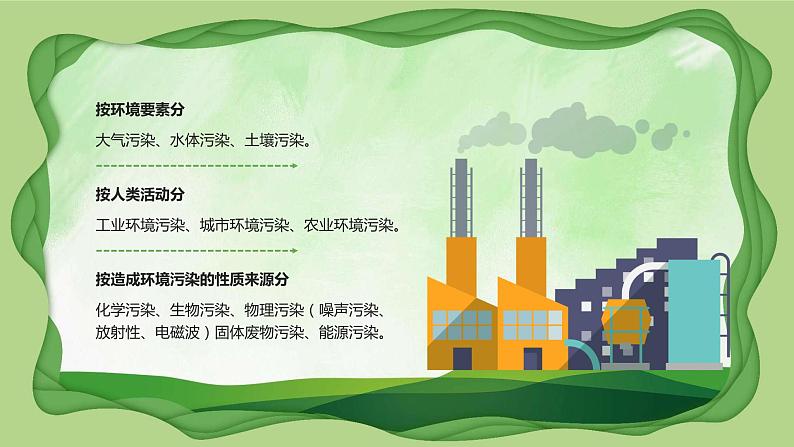 按环境要素分

大气污染、水体污染、土壤污染。

按人类活动分

工业环境污染、城市环境污染、农业环境污染。

按造成环境污染的性质来源分

化学污染、生物污染、物理污染（噪声污染、放射性、电磁波）固体废物污染、能源污染。